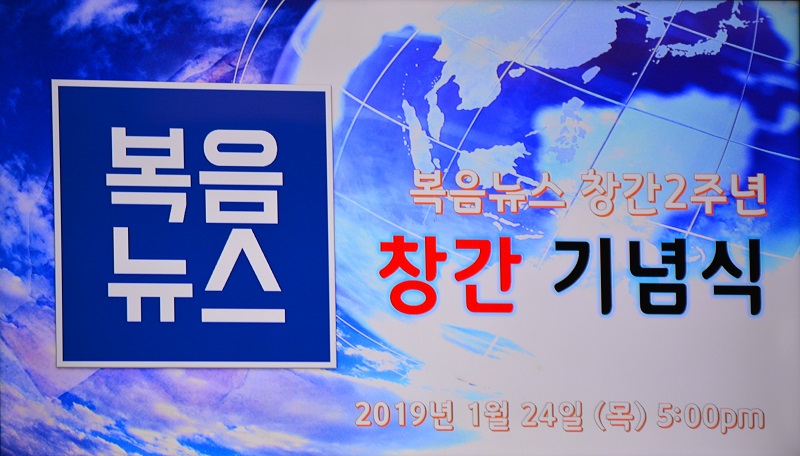 복음
뉴스

복음뉴스 창간2주년
창간 기념식

2019년 1월 24일 (목) 5:00pm